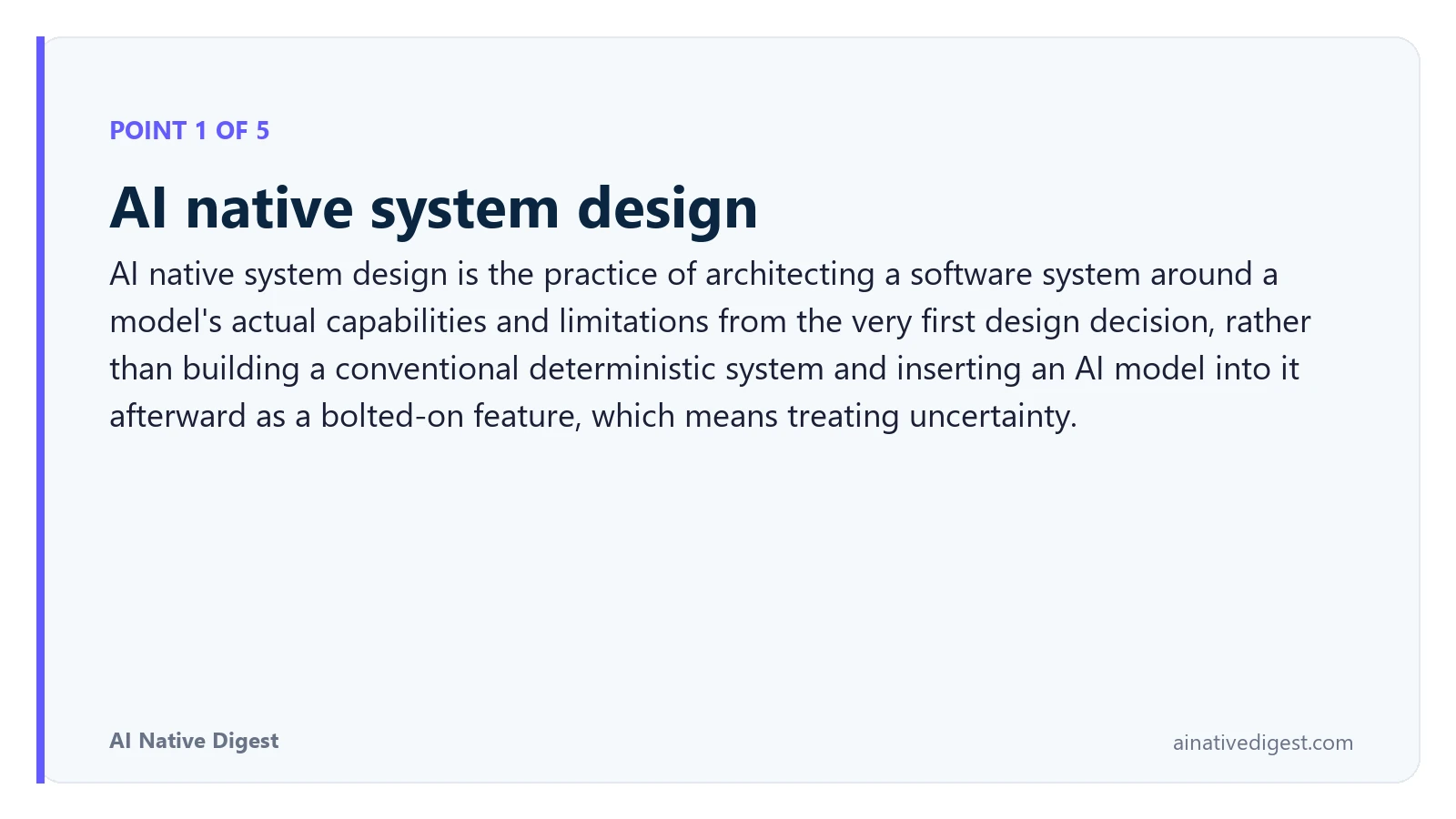 POINT 1 OF 5

AI native system design

AI native system design is the practice of architecting a software system around a model's actual capabilities and limitations from the very first design decision, rather than building a conventional deterministic system and inserting an AI model into it afterward as a bolted-on feature, which means treating uncertainty.

AI Native Digest

ainativedigest.com